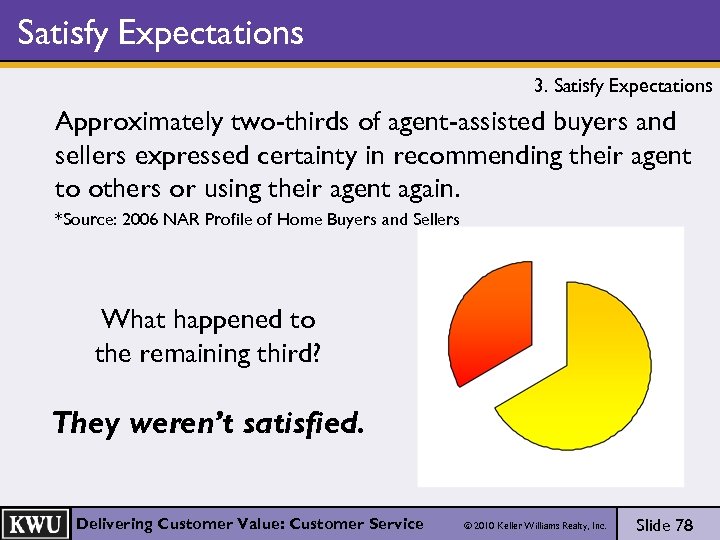 Satisfy Expectations

3. Satisfy Expectations

Approximately two-thirds of agent-assisted buyers and sellers expressed certainty in recommending their agent to others or using their agent again.

*Source: 2006 NAR Profile of Home Buyers and Sellers

What happened to the remaining third?

They weren't satisfied.

KWU

Delivering Customer Value: Customer Service

© 2010 Keller Williams Realty, Inc.

Slide 78